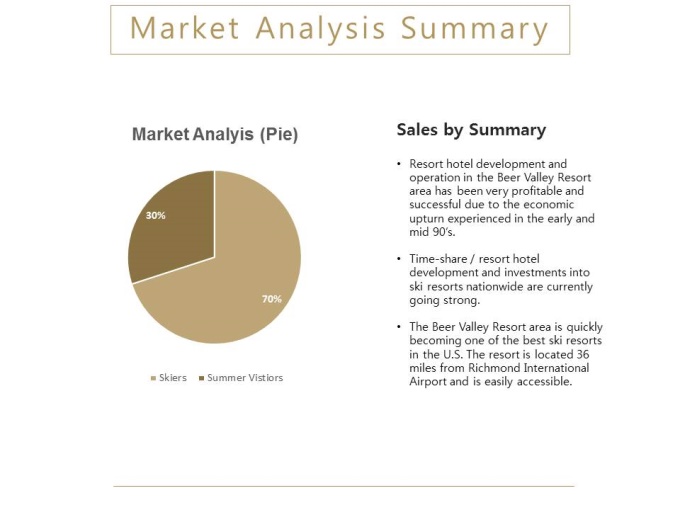 Market Analysis Summary

Market Analyis (Pie)

30%

70%

Skiers Summer Vistiors

Sales by Summary

• Resort hotel development and operation in the Beer Valley Resort area has been very profitable and successful due to the economic upturn experienced in the early and mid 90's.

• Time-share / resort hotel development and investments into ski resorts nationwide are currently going strong.

• The Beer Valley Resort area is quickly becoming one of the best ski resorts in the U.S. The resort is located 36 miles from Richmond International Airport and is easily accessible.